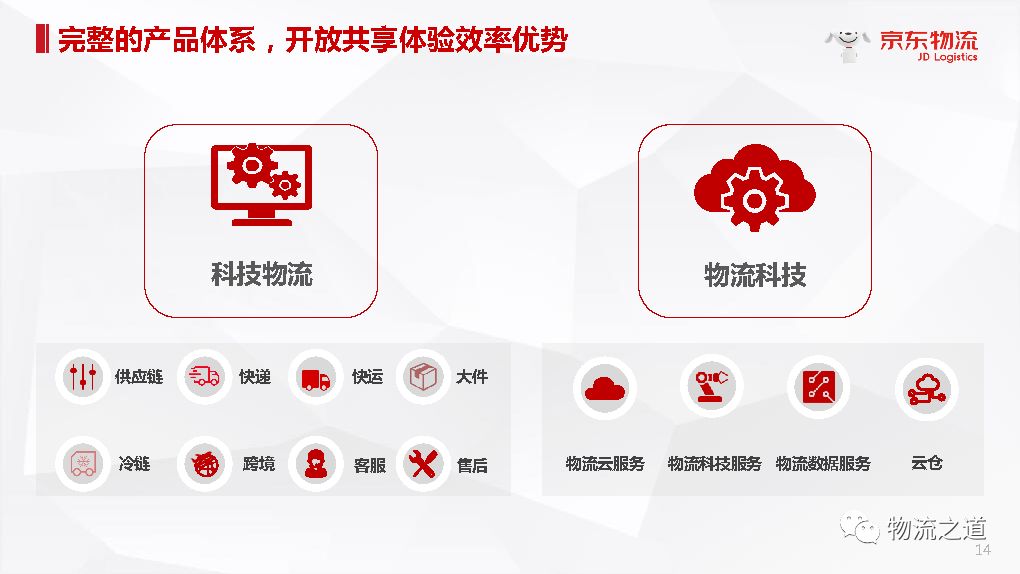 完整的产品体系，开放共享体验效率优势

京东物流
JD Logistics

科技物流

物流科技

供应链
快递
快运
大件
冷链
跨境
客服
售后

物流云服务
物流科技服务
物流数据服务
云仓

物流之道

14